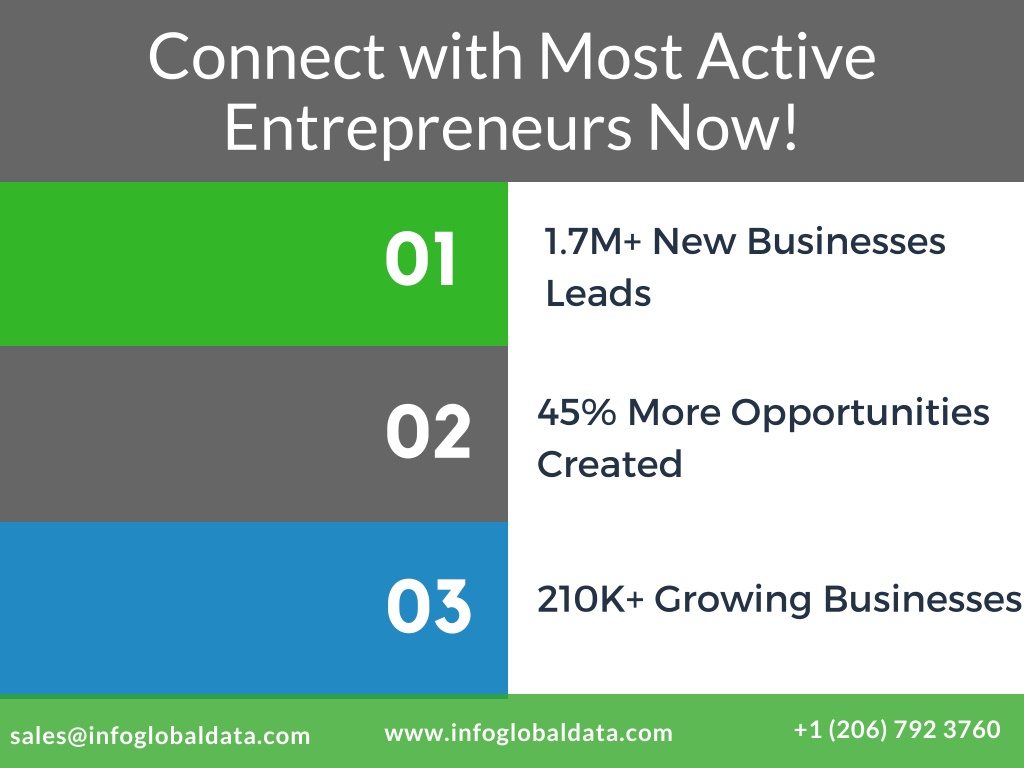 Connect with Most Active Entrepreneurs Now!

01

1.7M+ New Businesses Leads

02

45% More Opportunities Created

03

210K+ Growing Businesses

sales@infoglobaldata.com

www.infoglobaldata.com

+1 (206) 792 3760